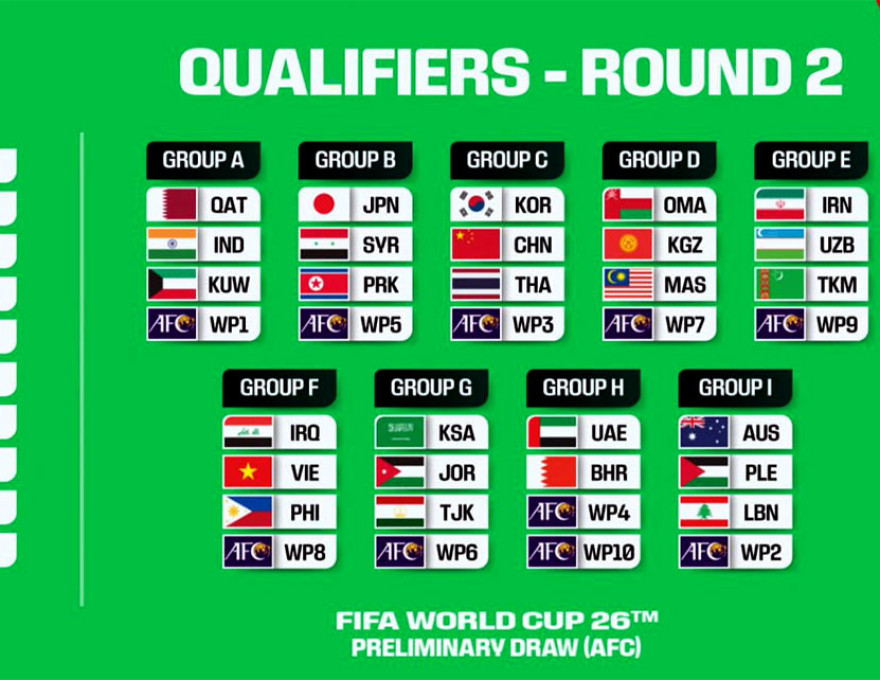 QUALIFIERS - ROUND 2

GROUP A
QAT
IND
KUW
AFC WP1

GROUP B
JPN
SYR
PRK
AFC WP5

GROUP C
KOR
CHN
THA
AFC WP3

GROUP D
OMA
KGZ
MAS
AFC WP7

GROUP E
IRN
UZB
TKM
AFC WP9

GROUP F
IRQ
VIE
PHI
AFC WP8

GROUP G
KSA
JOR
TJK
AFC WP6

GROUP H
UAE
BHR
AFC WP4
AFC WP10

GROUP I
AUS
PLE
LBN
AFC WP2

FIFA WORLD CUP 26™
PRELIMINARY DRAW (AFC)